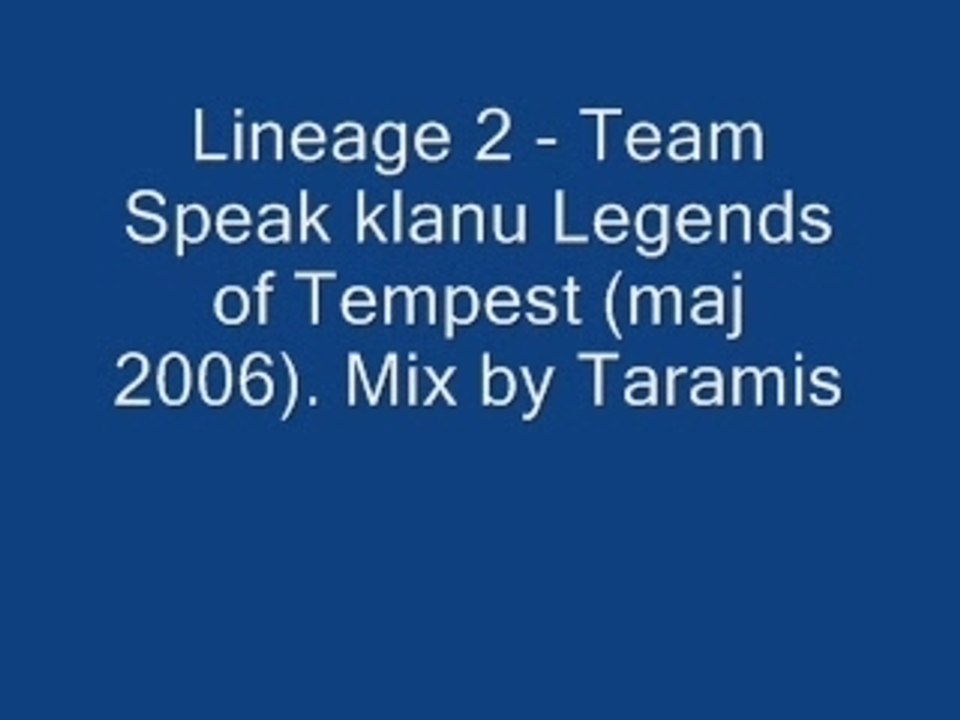 Lineage 2 - Team Speak klanu Legends of Tempest (maj 2006). Mix by Taramis